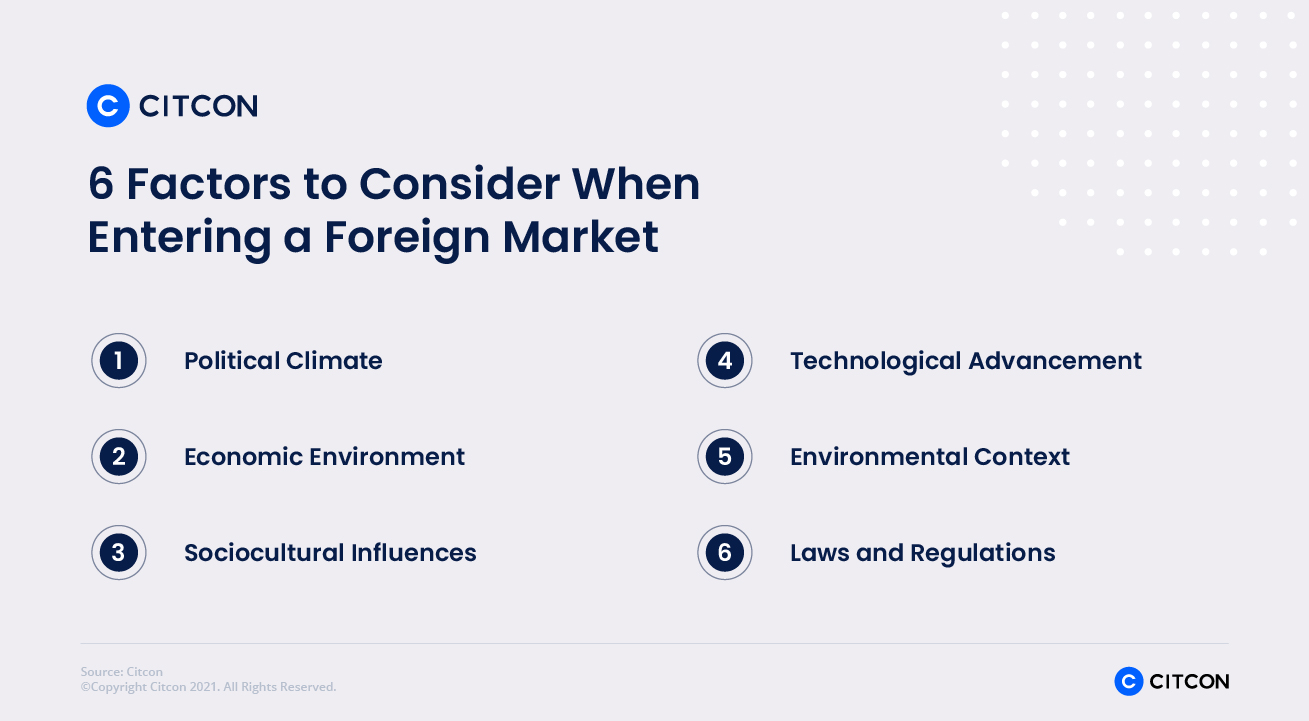 CITCON

6 Factors to Consider When Entering a Foreign Market

1 Political Climate

2 Economic Environment

3 Sociocultural Influences

4 Technological Advancement

5 Environmental Context

6 Laws and Regulations

Source: Citcon
©Copyright Citcon 2021. All Rights Reserved.

CITCON